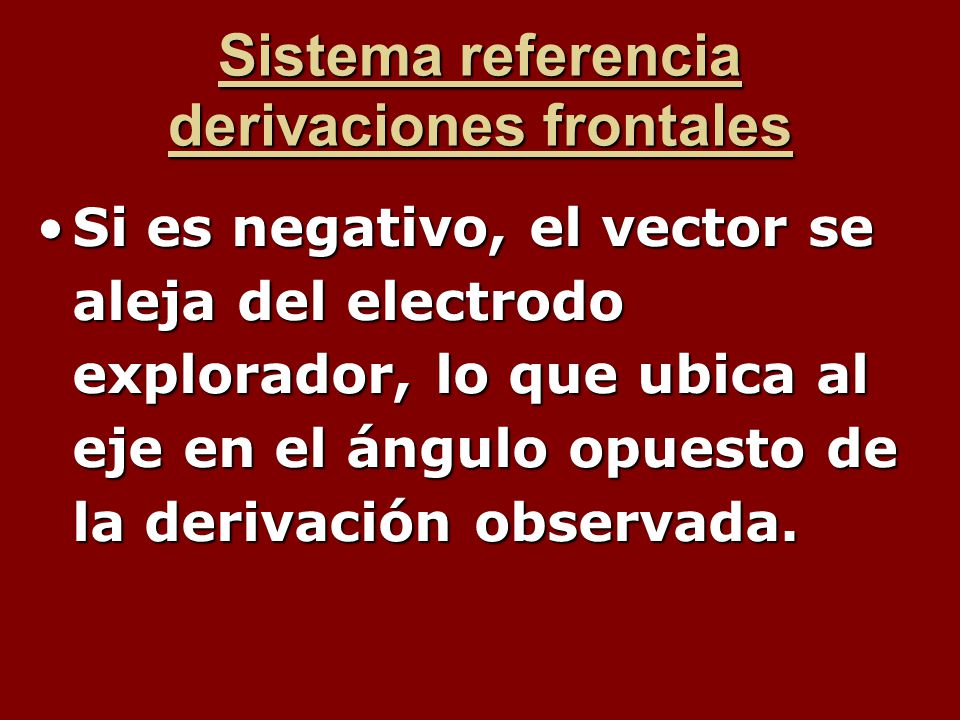 Sistema referencia derivaciones frontales

• Si es negativo, el vector se aleja del electrodo explorador, lo que ubica al eje en el ángulo opuesto de la derivación observada.